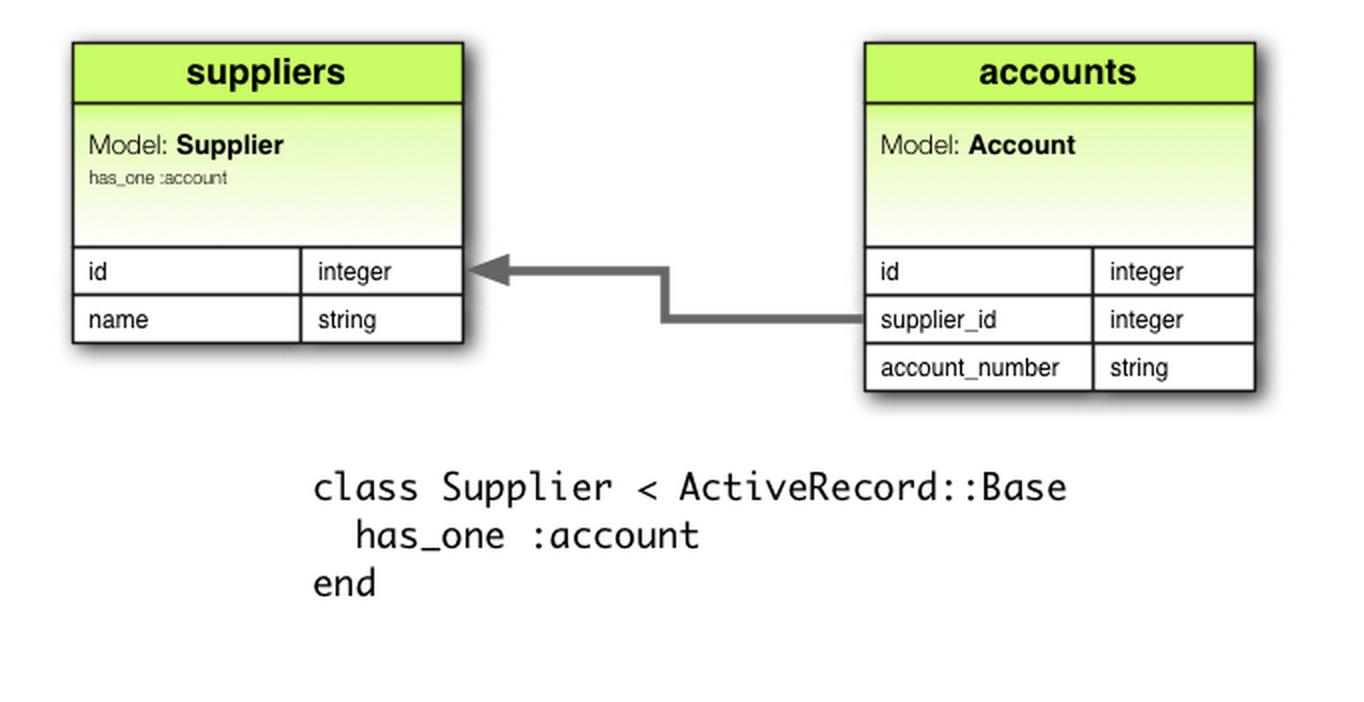 suppliers

Model: Supplier
has_one :account

| id | integer |
|---|---|
| name | string |

accounts

Model: Account

| id | integer |
|---|---|
| supplier_id | integer |
| account_number | string |

class Supplier < ActiveRecord::Base
  has_one :account
end